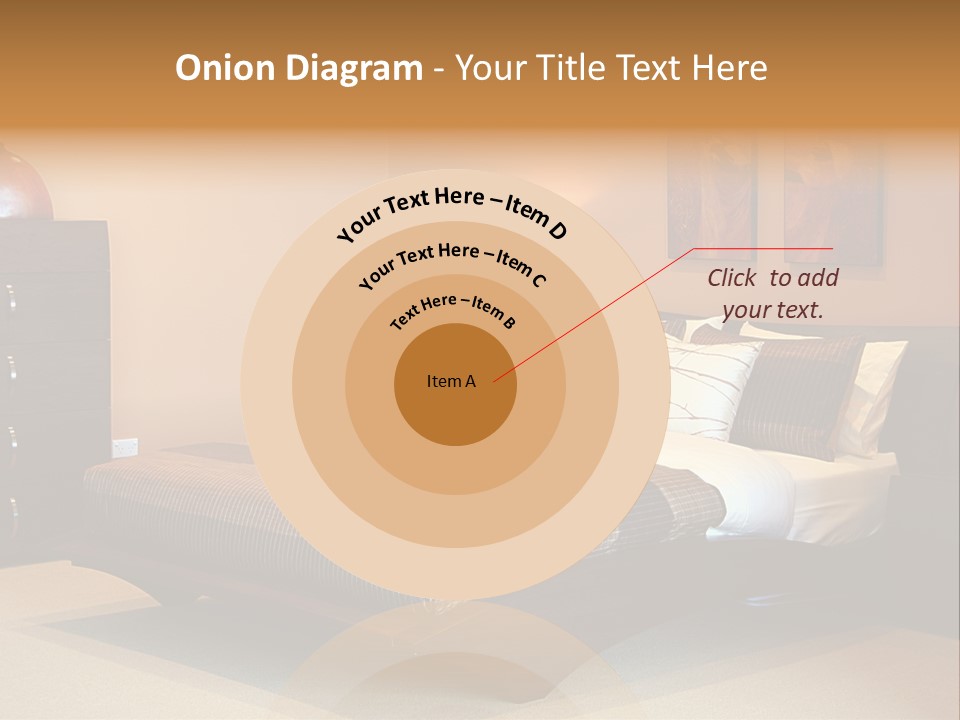 Onion Diagram - Your Title Text Here

Your Text Here – Item D

Your Text Here – Item C

Text Here – Item B

Item A

Click to add your text.